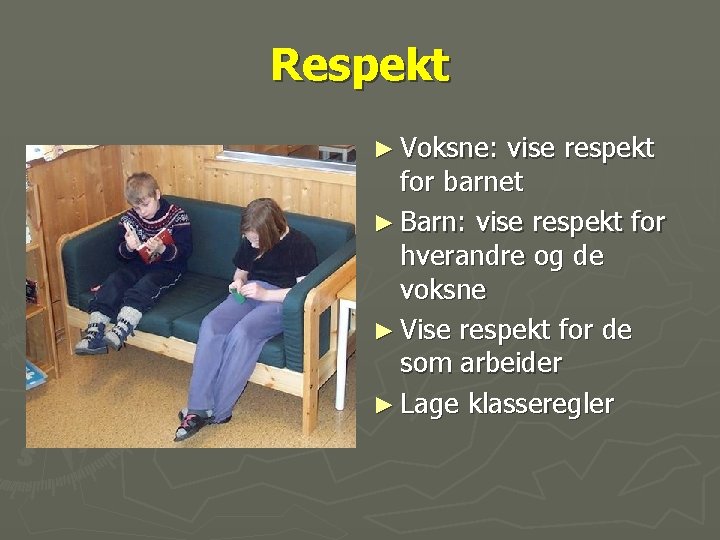 Respekt

► Voksne: vise respekt for barnet

► Barn: vise respekt for hverandre og de voksne

► Vise respekt for de som arbeider

► Lage klasseregler